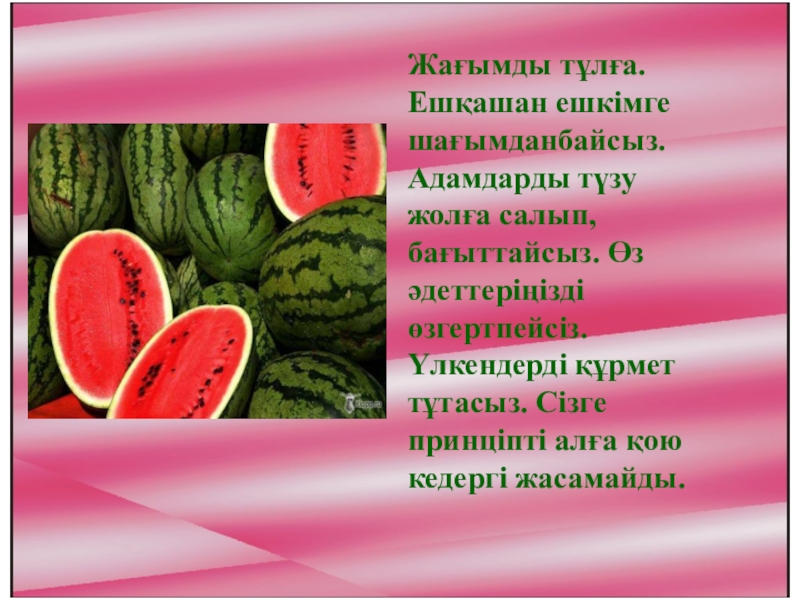 Жағымды тұлға. Ешқашан ешкімге шағымданбайсыз. Адамдарды түзу жолға салып, бағыттайсыз. Өз әдеттеріңізді өзгертпейсіз. Үлкендерді құрмет тұтасыз. Сізге принціпті алға қою кедергі жасамайды.